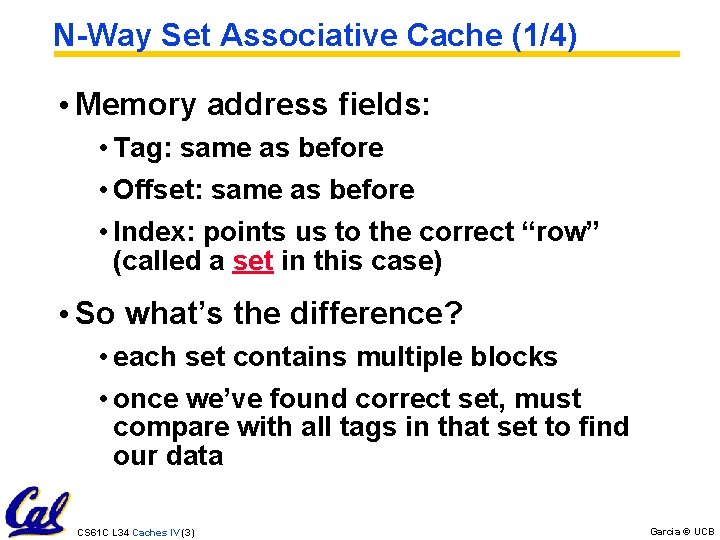 N-Way Set Associative Cache (1/4)

• Memory address fields:

• Tag: same as before

• Offset: same as before

• Index: points us to the correct “row” (called a set in this case)

• So what’s the difference?

• each set contains multiple blocks

• once we’ve found correct set, must compare with all tags in that set to find our data

Cal

CS61C L34 Caches IV (3)

Garcia © UCB